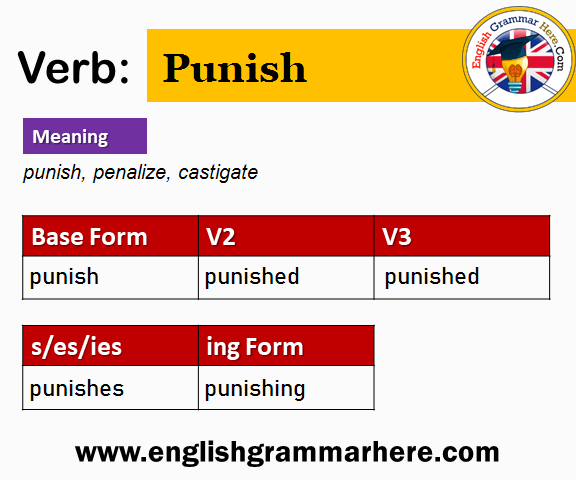 Verb: Punish

English Grammar Here.Com

Meaning

punish, penalize, castigate

| Base Form | V2 | V3 |
|---|---|---|
| punish | punished | punished |

| s/es/ies | ing Form |
|---|---|
| punishes | punishing |

www.englishgrammarhere.com